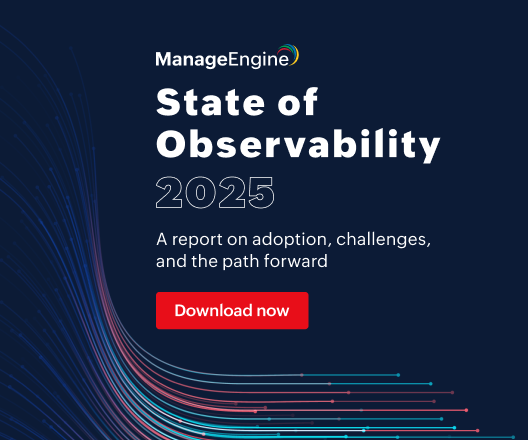 ManageEngine

State of Observability 2025

A report on adoption, challenges, and the path forward

Download now